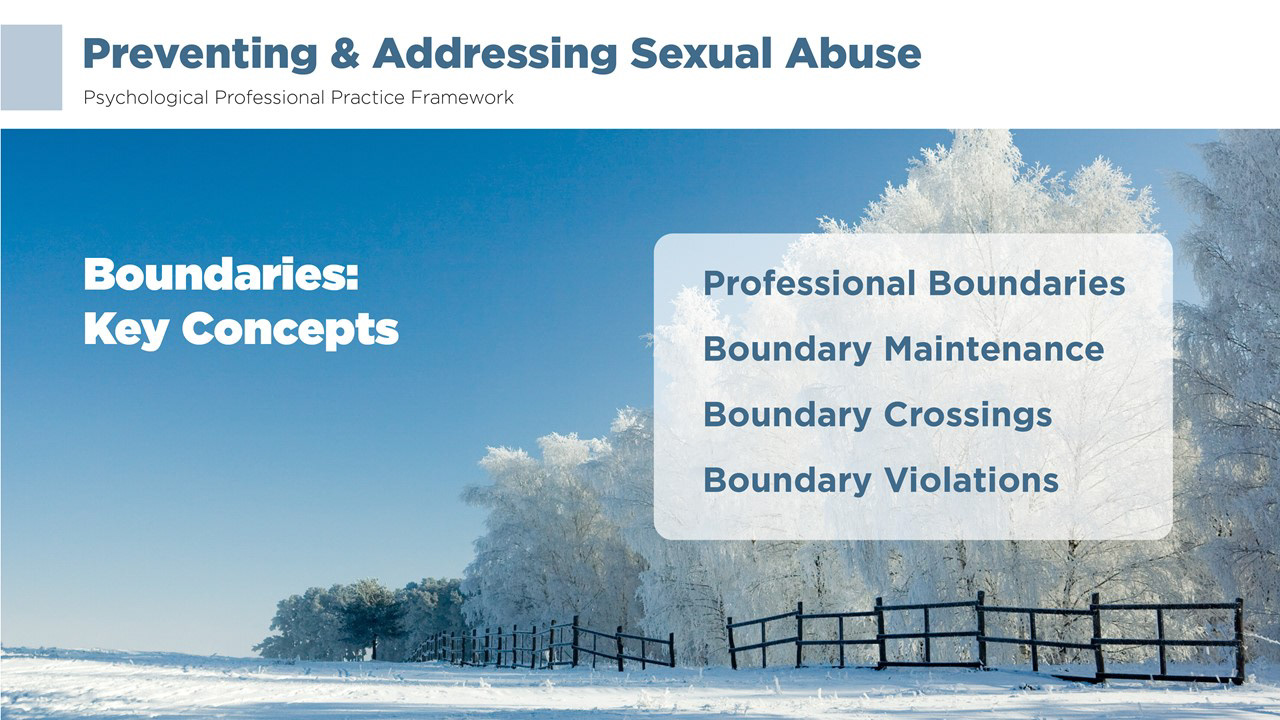 Preventing & Addressing Sexual Abuse
Psychological Professional Practice Framework

Boundaries:
Key Concepts

Professional Boundaries
Boundary Maintenance
Boundary Crossings
Boundary Violations